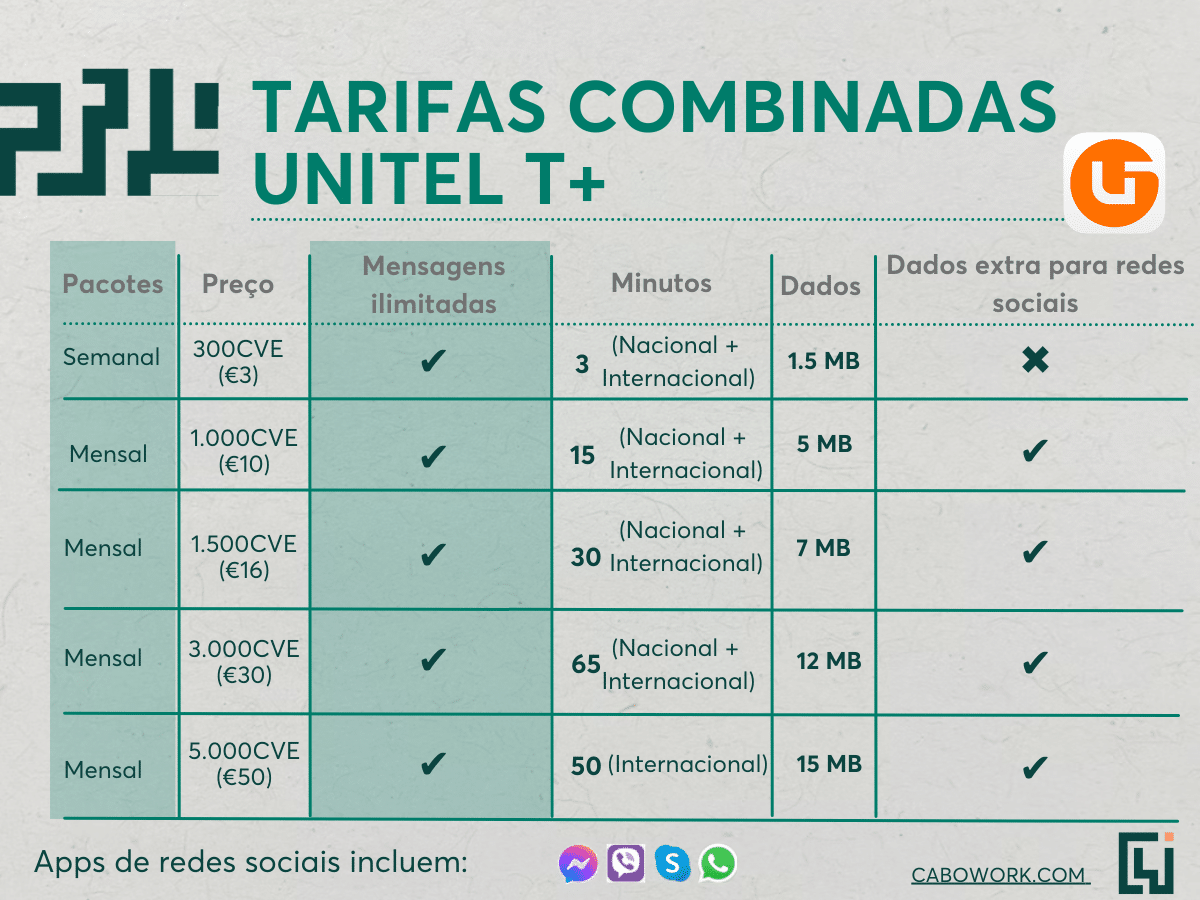 TARIFAS COMBINADAS UNITEL T+

| Pacotes | Preço | Mensagens ilimitadas | Minutos | Dados | Dados extra para redes sociais |
|---|---|---|---|---|---|
| Semanal | 300CVE (€3) | ✔ | 3 (Nacional + Internacional) | 1.5 MB | ✖ |
| Mensal | 1.000CVE (€10) | ✔ | 15 (Nacional + Internacional) | 5 MB | ✔ |
| Mensal | 1.500CVE (€16) | ✔ | 30 (Nacional + Internacional) | 7 MB | ✔ |
| Mensal | 3.000CVE (€30) | ✔ | 65 (Nacional + Internacional) | 12 MB | ✔ |
| Mensal | 5.000CVE (€50) | ✔ | 50 (Internacional) | 15 MB | ✔ |

Apps de redes sociais incluem:

CABOWORK.COM